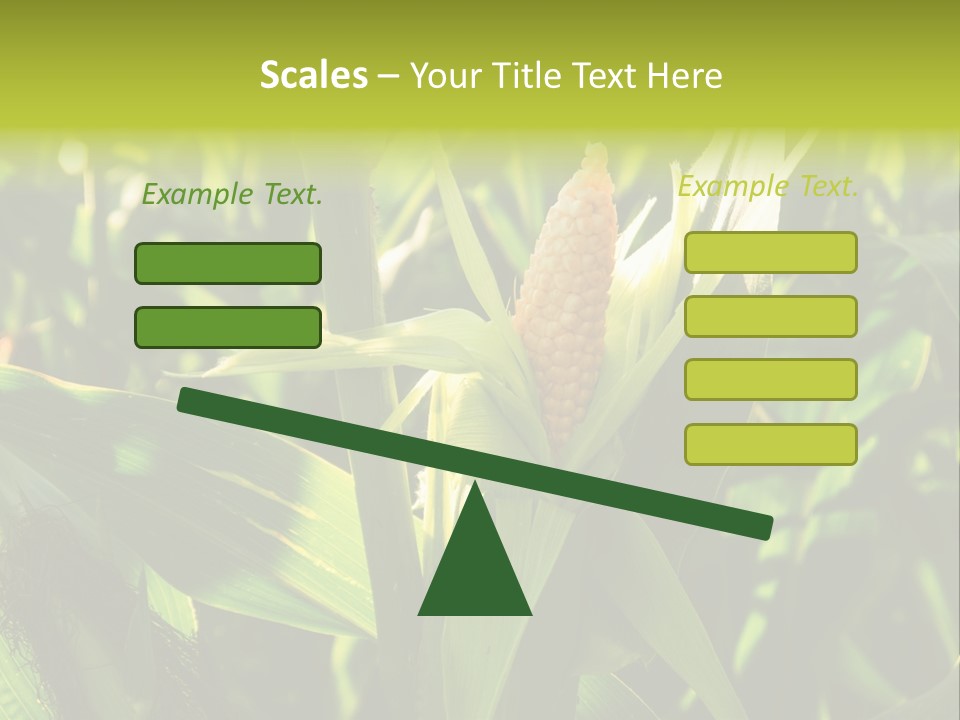 Scales – Your Title Text Here

Example Text.

Example Text.